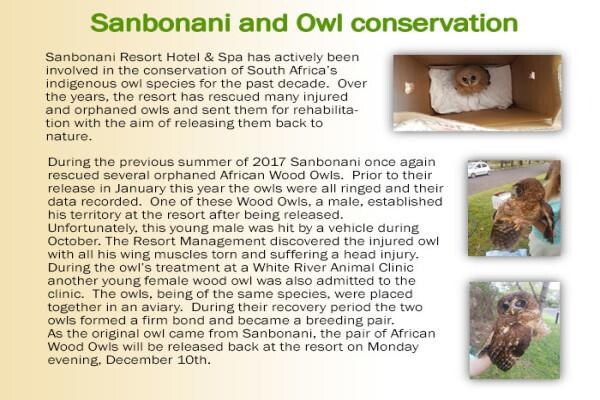 Sanbonani and Owl conservation

Sanbonani Resort Hotel & Spa has actively been involved in the conservation of South Africa's indigenous owl species for the past decade. Over the years, the resort has rescued many injured and orphaned owls and sent them for rehabilitation with the aim of releasing them back to nature.

During the previous summer of 2017 Sanbonani once again rescued several orphaned African Wood Owls. Prior to their release in January this year the owls were all ringed and their data recorded. One of these Wood Owls, a male, established his territory at the resort after being released. Unfortunately, this young male was hit by a vehicle during October. The Resort Management discovered the injured owl with all his wing muscles torn and suffering a head injury. During the owl's treatment at a White River Animal Clinic another young female wood owl was also admitted to the clinic. The owls, being of the same species, were placed together in an aviary. During their recovery period the two owls formed a firm bond and became a breeding pair. As the original owl came from Sanbonani, the pair of African Wood Owls will be released back at the resort on Monday evening, December 10th.